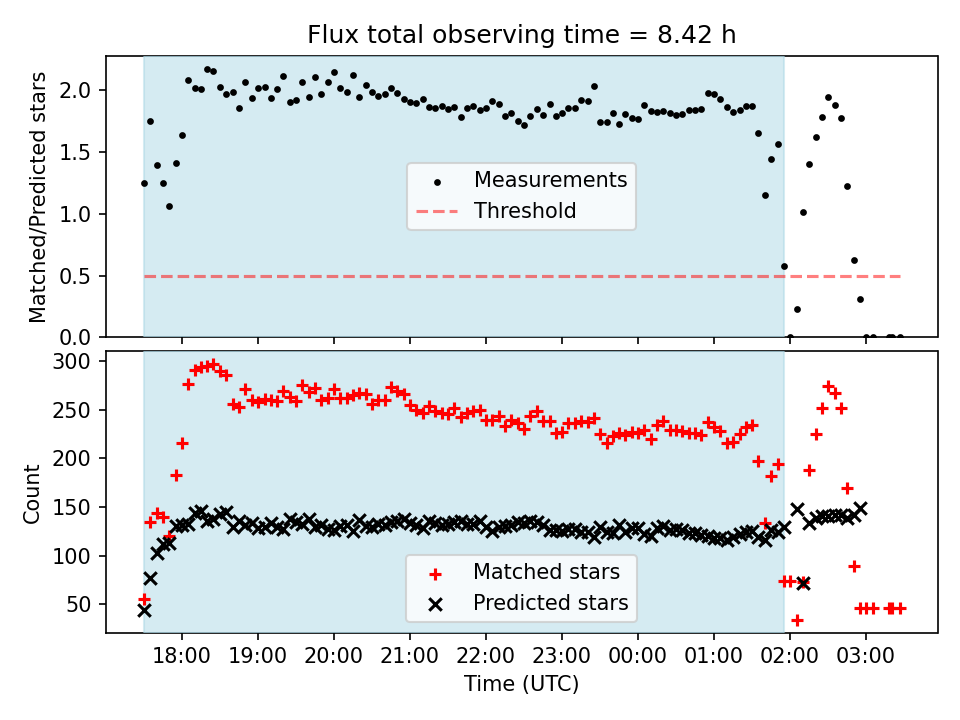 Flux total observing time = 8.42 h

Matched/Predicted stars

2.0
1.5
1.0
0.5
0.0

Measurements
Threshold

Count

300
250
200
150
100
50

Matched stars
Predicted stars

18:00 19:00 20:00 21:00 22:00 23:00 00:00 01:00 02:00 03:00

Time (UTC)